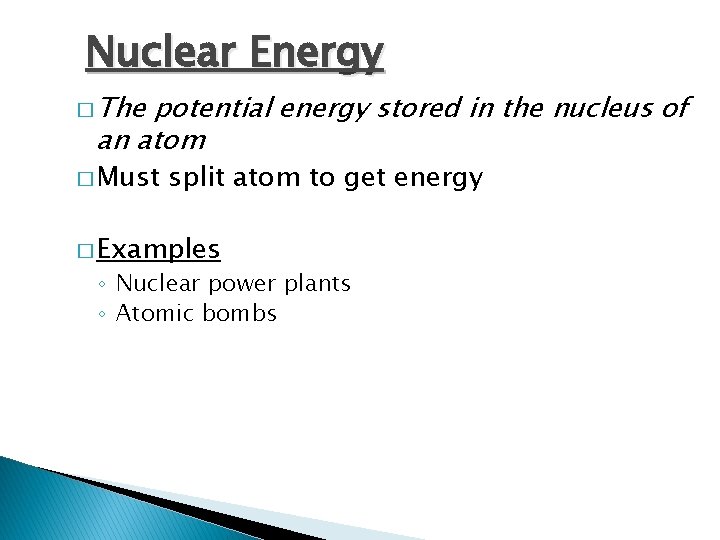 Nuclear Energy

□ The potential energy stored in the nucleus of an atom

□ Must split atom to get energy

□ Examples
◦ Nuclear power plants
◦ Atomic bombs